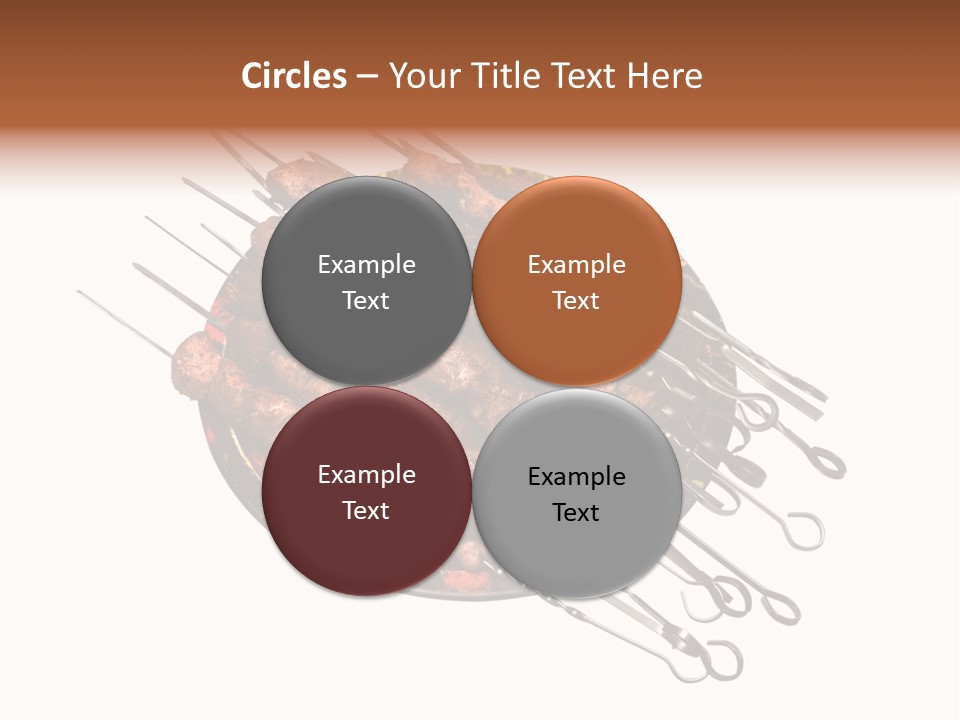 Circles – Your Title Text Here

Example Text

Example Text

Example Text

Example Text